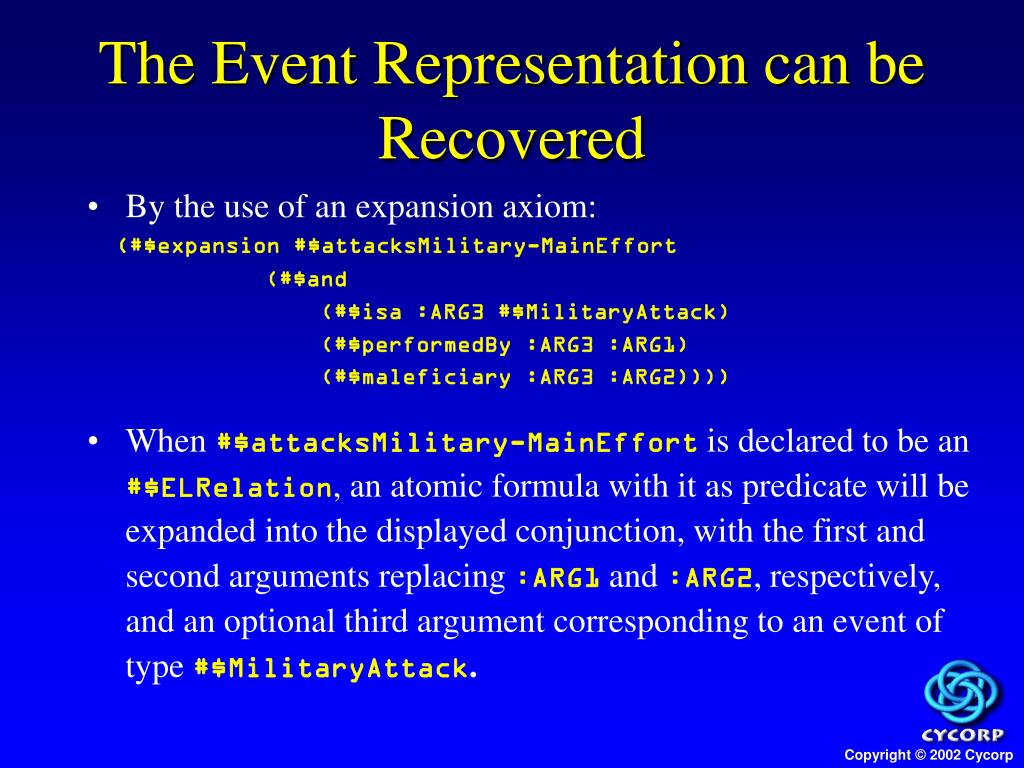 The Event Representation can be Recovered

• By the use of an expansion axiom:

(#$expansion #$attacksMilitary-MainEffort
 (#$and
 (#$isa :ARG3 #$MilitaryAttack)
 (#$performedBy :ARG3 :ARG1)
 (#$maleficiary :ARG3 :ARG2))))

• When #$attacksMilitary-MainEffort is declared to be an #$ELRelation, an atomic formula with it as predicate will be expanded into the displayed conjunction, with the first and second arguments replacing :ARG1 and :ARG2, respectively, and an optional third argument corresponding to an event of type #$MilitaryAttack.

CYCORP

Copyright © 2002 Cycorp